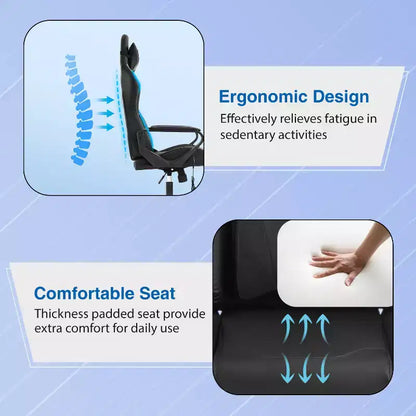 Ergonomic Design
Effectively relieves fatigue in sedentary activities

Comfortable Seat
Thickness padded seat provide extra comfort for daily use